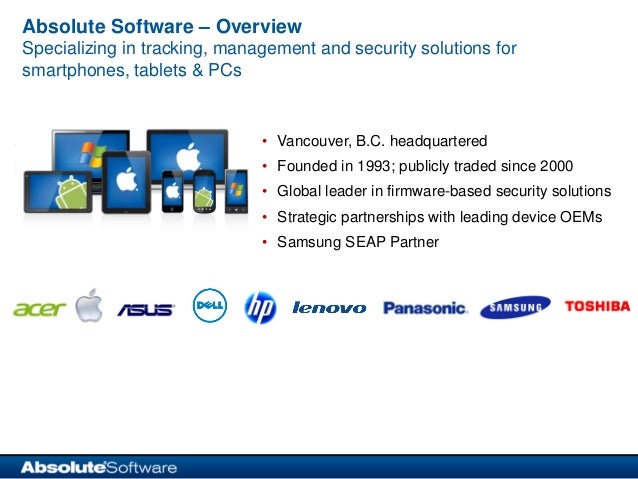 Absolute Software – Overview
Specializing in tracking, management and security solutions for smartphones, tablets & PCs

• Vancouver, B.C. headquartered
• Founded in 1993; publicly traded since 2000
• Global leader in firmware-based security solutions
• Strategic partnerships with leading device OEMs
• Samsung SEAP Partner

acer ASUS DELL hp lenovo Panasonic SAMSUNG TOSHIBA

AbsoluteSoftware